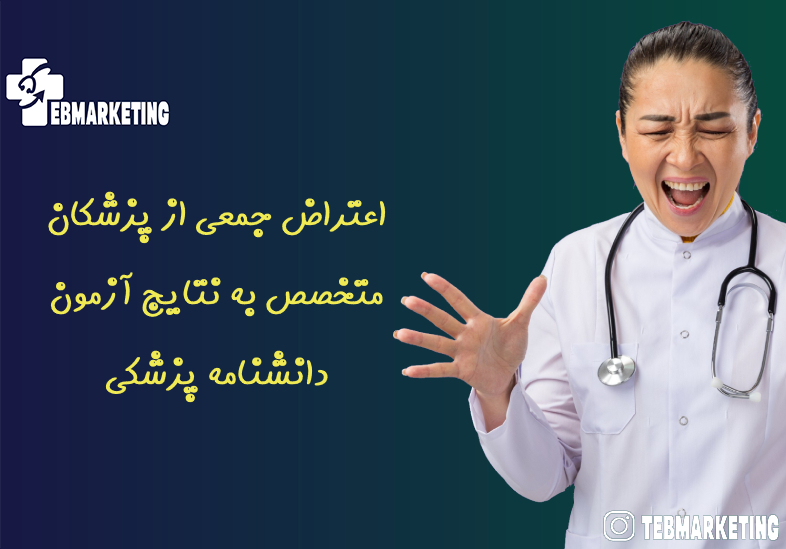 EBMARKETING

اعتراض جمعی از پزشکان متخصص به نتایج آزمون دانشنامه پزشکی

TEBMARKETING